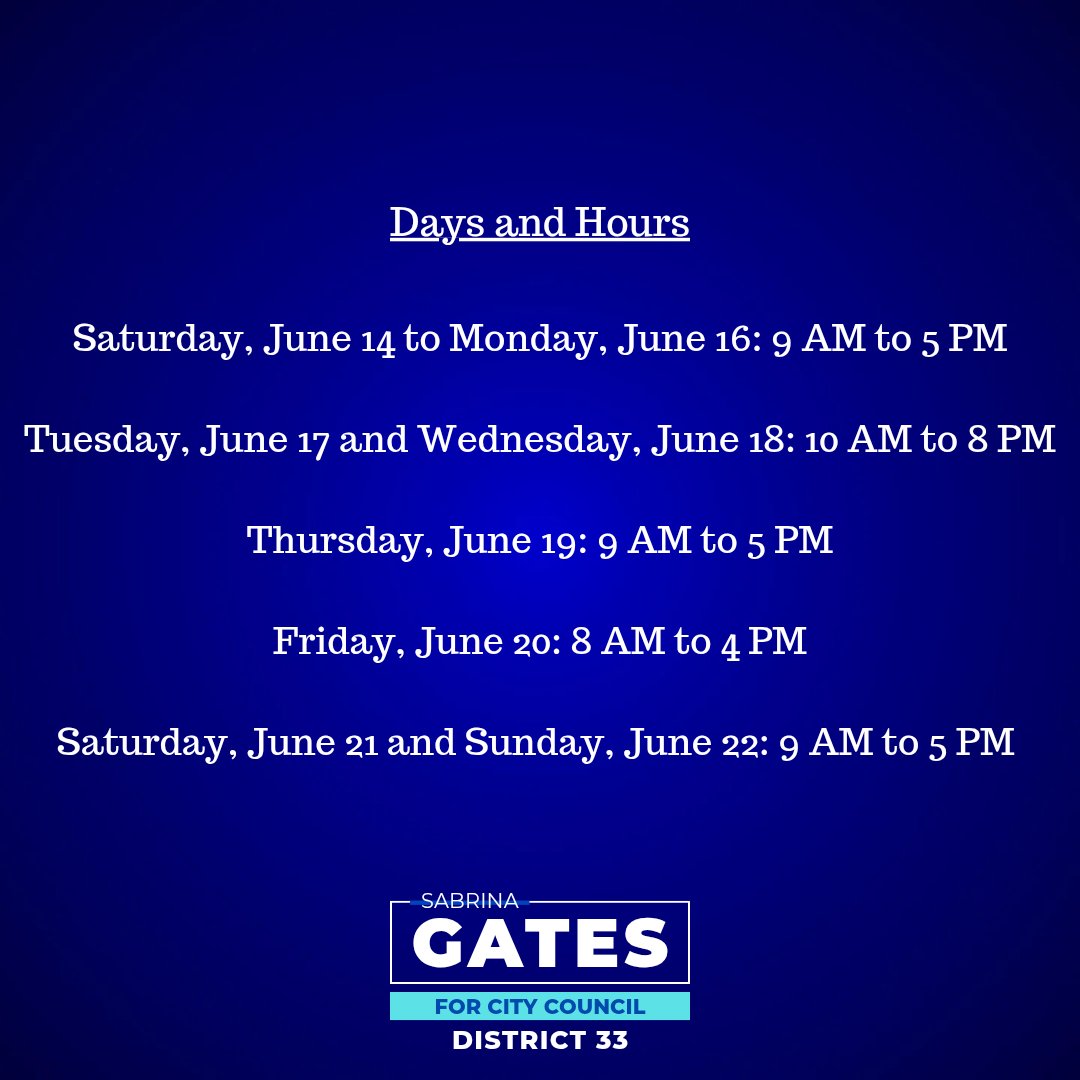 Days and Hours

Saturday, June 14 to Monday, June 16: 9 AM to 5 PM

Tuesday, June 17 and Wednesday, June 18: 10 AM to 8 PM

Thursday, June 19: 9 AM to 5 PM

Friday, June 20: 8 AM to 4 PM

Saturday, June 21 and Sunday, June 22: 9 AM to 5 PM

SABRINA
GATES
FOR CITY COUNCIL
DISTRICT 33